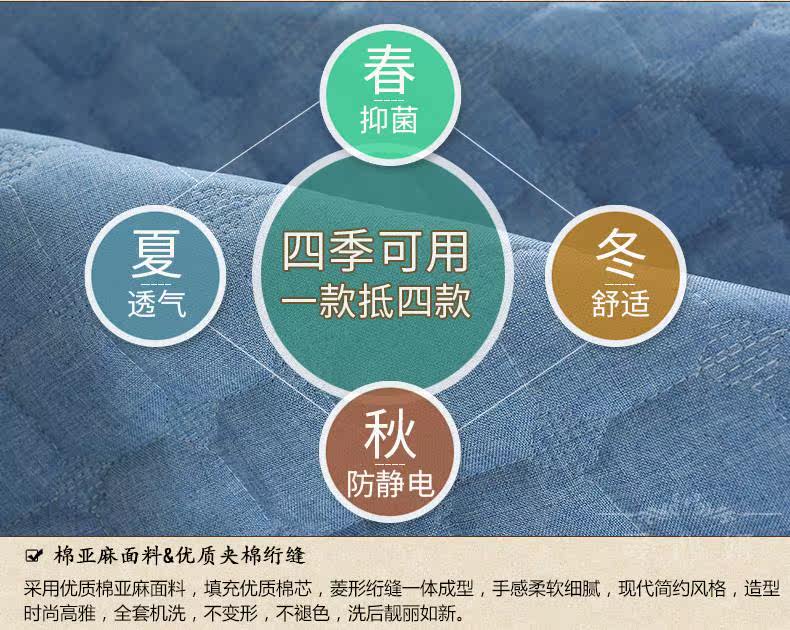 春
抑菌

夏
透气

四季可用
一款抵四款

冬
舒适

秋
防静电

棉亚麻面料&优质夹棉绗缝

采用优质棉亚麻面料，填充优质棉芯，菱形绗缝一体成型，手感柔软细腻，现代简约风格，造型时尚高雅，全套机洗，不变形，不褪色，洗后靓丽如新。